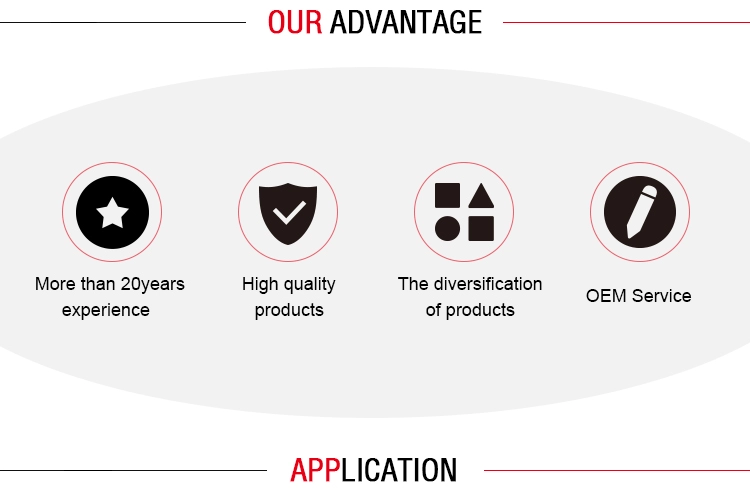 OUR ADVANTAGE

More than 20years experience

High quality products

The diversification of products

OEM Service

APPLICATION